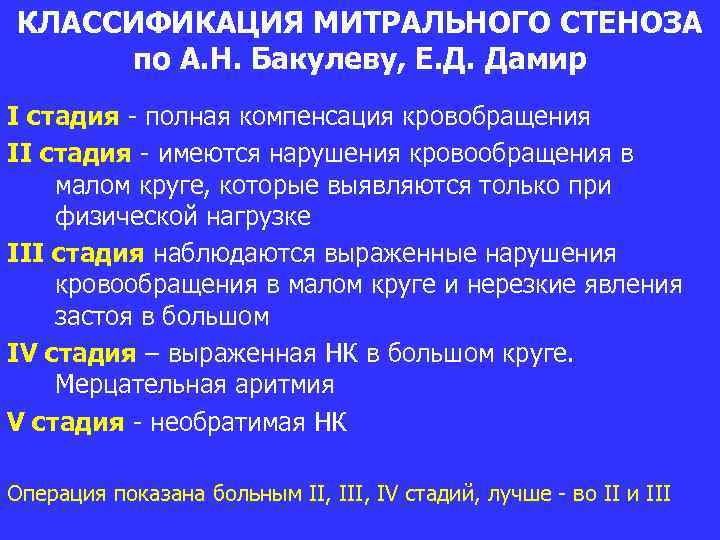 КЛАССИФИКАЦИЯ МИТРАЛЬНОГО СТЕНОЗА по А.Н. Бакулеву, Е.Д. Дамир

I стадия - полная компенсация кровобращения

II стадия - имеются нарушения кровообращения в малом круге, которые выявляются только при физической нагрузке

III стадия наблюдаются выраженные нарушения кровообращения в малом круге и нерезкие явления застоя в большом

IV стадия – выраженная НК в большом круге. Мерцательная аритмия

V стадия - необратимая НК

Операция показана больным II, III, IV стадий, лучше - во II и III